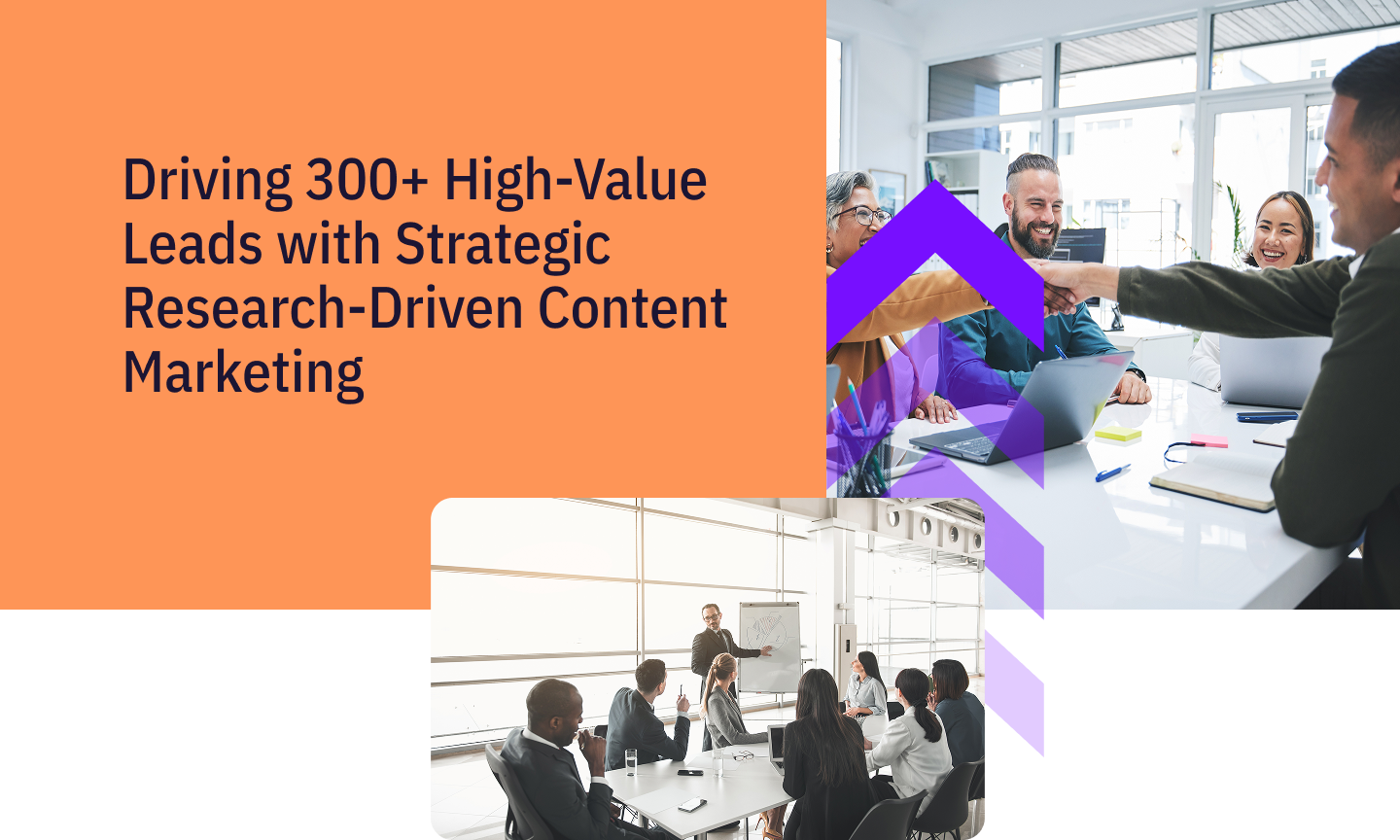 Driving 300+ High-Value Leads with Strategic Research-Driven Content Marketing